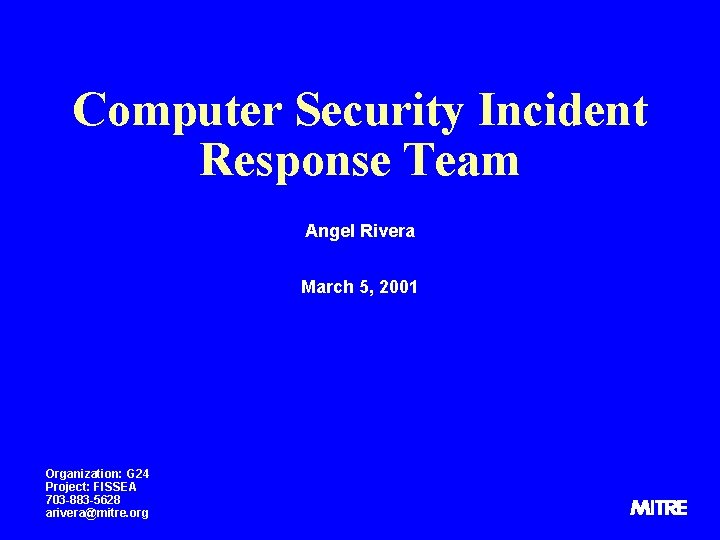 Computer Security Incident Response Team

Angel Rivera

March 5, 2001

Organization: G24
Project: FISSEA
703-883-5628
arivera@mitre.org

MITRE